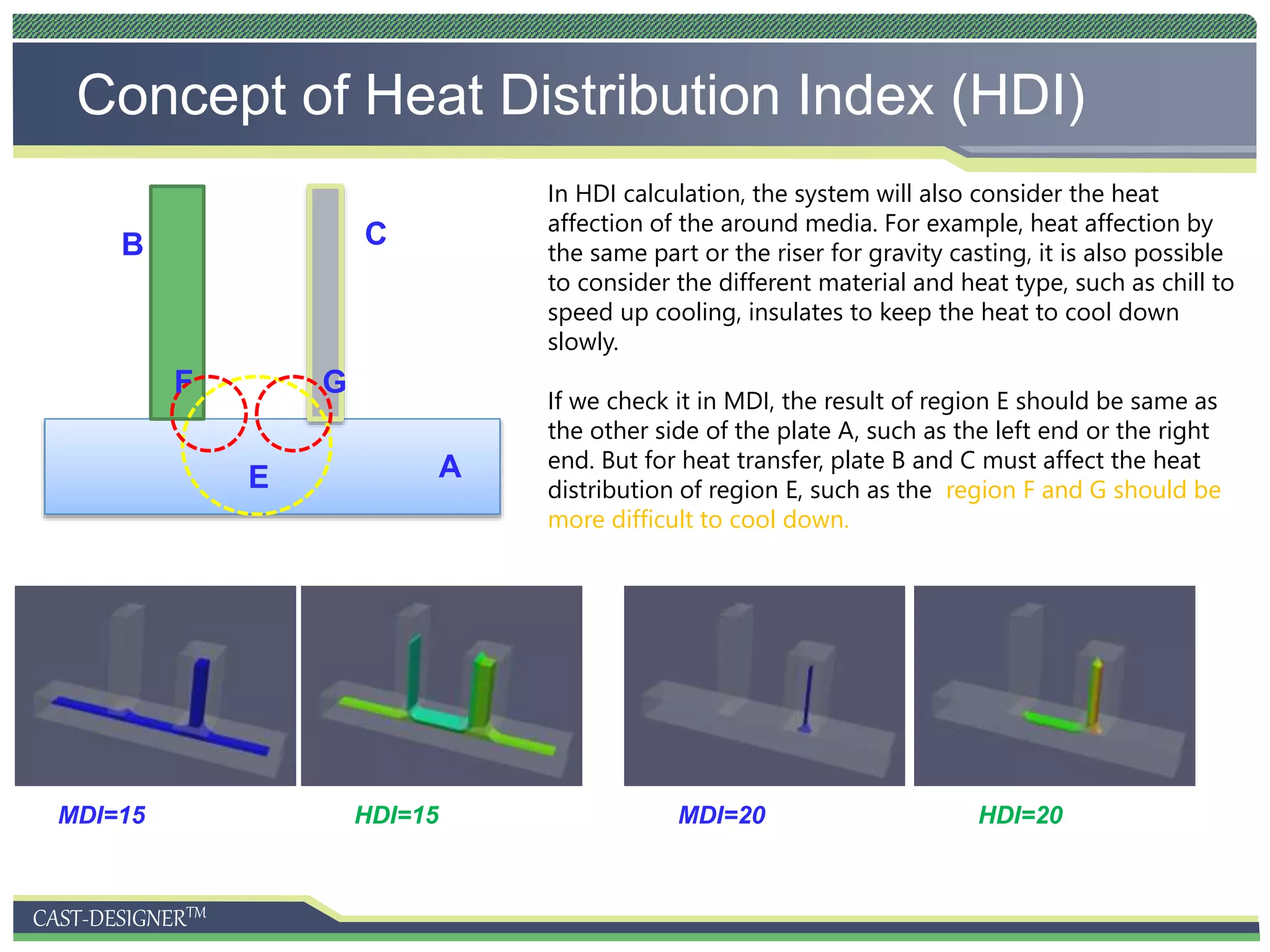 Concept of Heat Distribution Index (HDI)

B

C

F

G

E

A

In HDI calculation, the system will also consider the heat affection of the around media. For example, heat affection by the same part or the riser for gravity casting, it is also possible to consider the different material and heat type, such as chill to speed up cooling, insulates to keep the heat to cool down slowly.

If we check it in MDI, the result of region E should be same as the other side of the plate A, such as the left end or the right end. But for heat transfer, plate B and C must affect the heat distribution of region E, such as the region F and G should be more difficult to cool down.

MDI=15

HDI=15

MDI=20

HDI=20

CAST-DESIGNER™